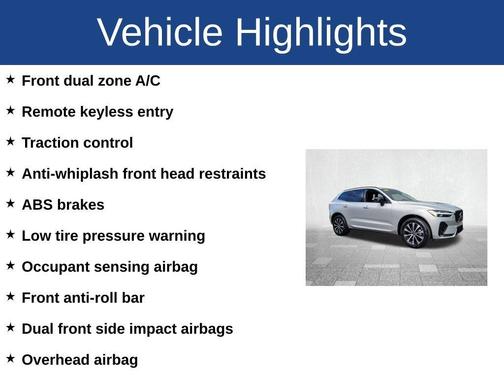 Vehicle Highlights

★ Front dual zone A/C

★ Remote keyless entry

★ Traction control

★ Anti-whiplash front head restraints

★ ABS brakes

★ Low tire pressure warning

★ Occupant sensing airbag

★ Front anti-roll bar

★ Dual front side impact airbags

★ Overhead airbag